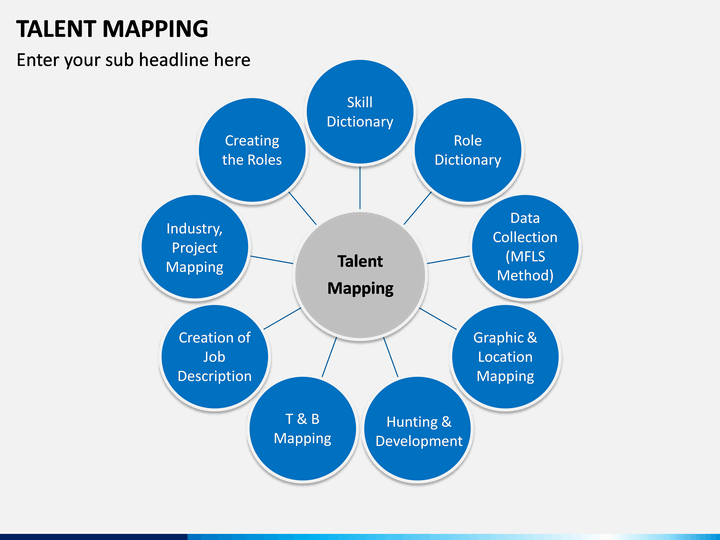 TALENT MAPPING

Enter your sub headline here

Talent Mapping

Skill Dictionary

Role Dictionary

Data Collection (MFLS Method)

Graphic & Location Mapping

Hunting & Development

T & B Mapping

Creation of Job Description

Industry, Project Mapping

Creating the Roles